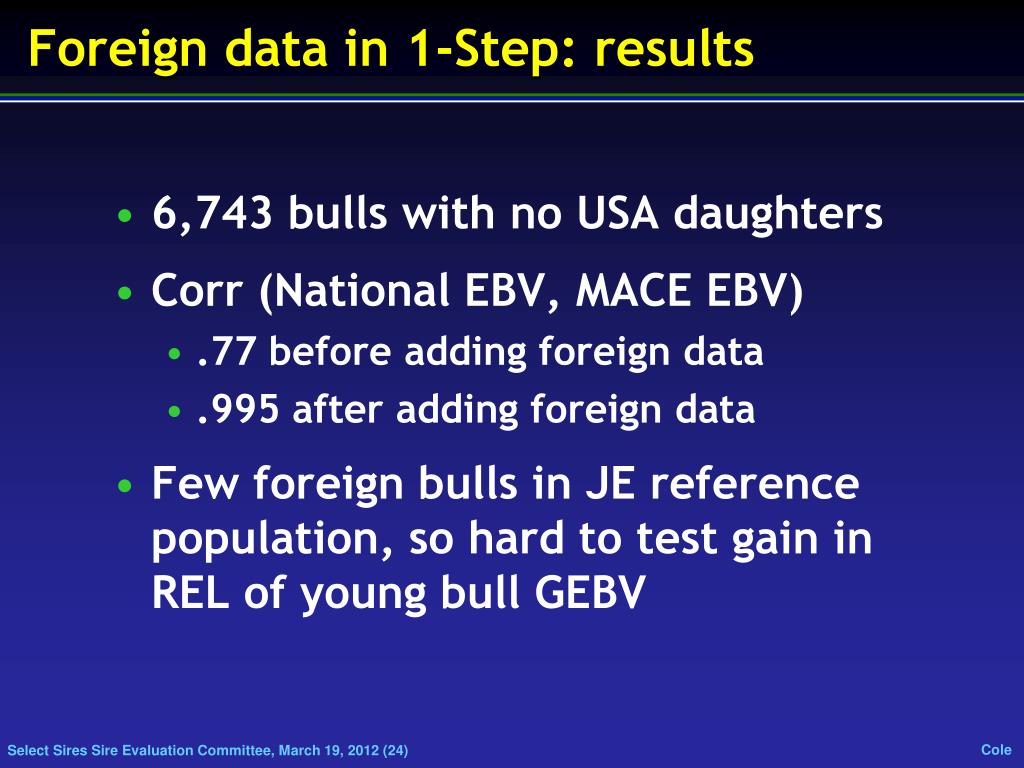 Foreign data in 1-Step: results

• 6,743 bulls with no USA daughters
• Corr (National EBV, MACE EBV)
  • .77 before adding foreign data
  • .995 after adding foreign data
• Few foreign bulls in JE reference population, so hard to test gain in REL of young bull GEBV

Select Sires Sire Evaluation Committee, March 19, 2012 (24)

Cole